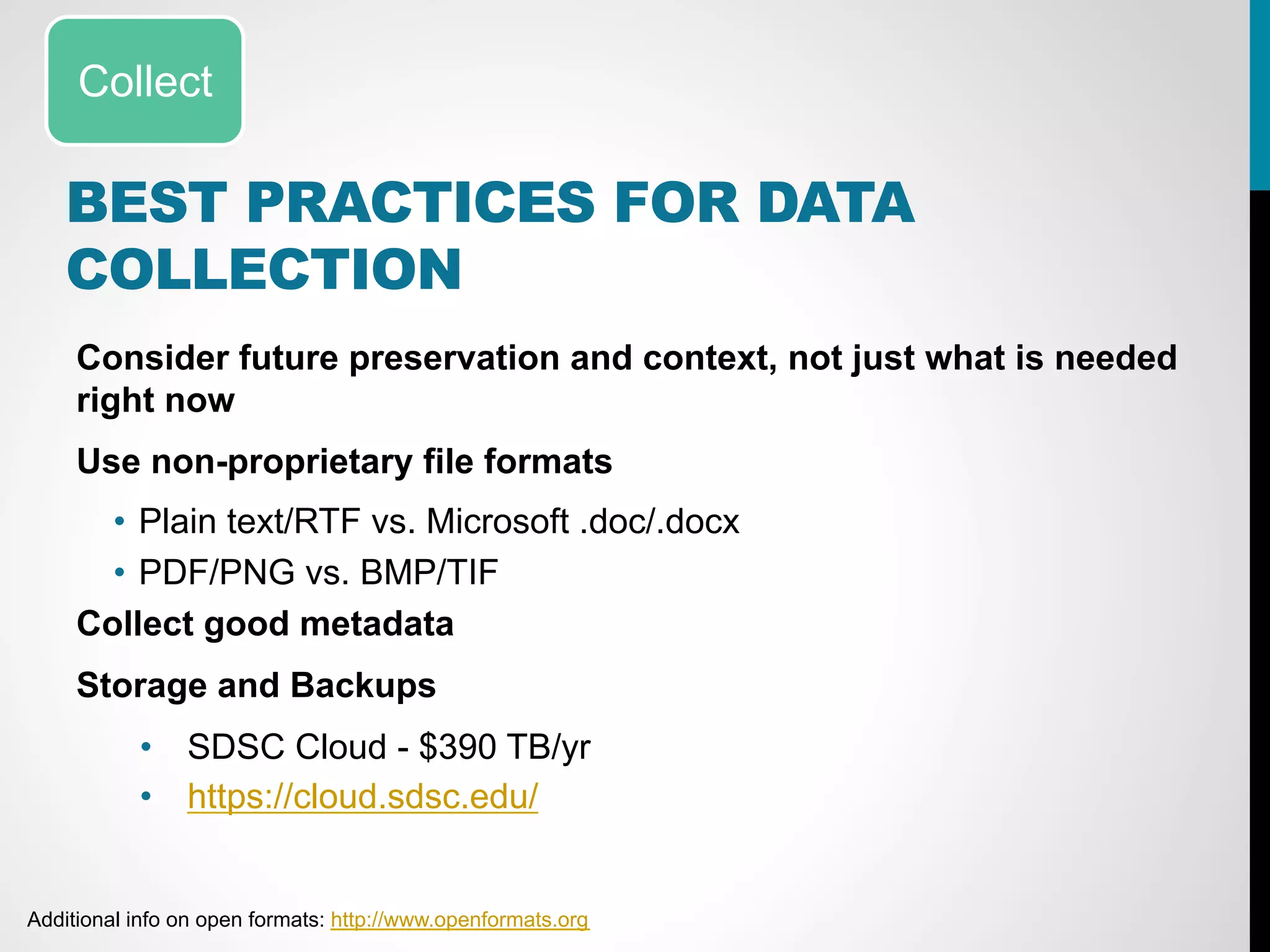 Collect

BEST PRACTICES FOR DATA COLLECTION

Consider future preservation and context, not just what is needed right now

Use non-proprietary file formats

• Plain text/RTF vs. Microsoft .doc/.docx
• PDF/PNG vs. BMP/TIF

Collect good metadata

Storage and Backups

• SDSC Cloud - \$390 TB/yr
• https://cloud.sdsc.edu/

Additional info on open formats: http://www.openformats.org